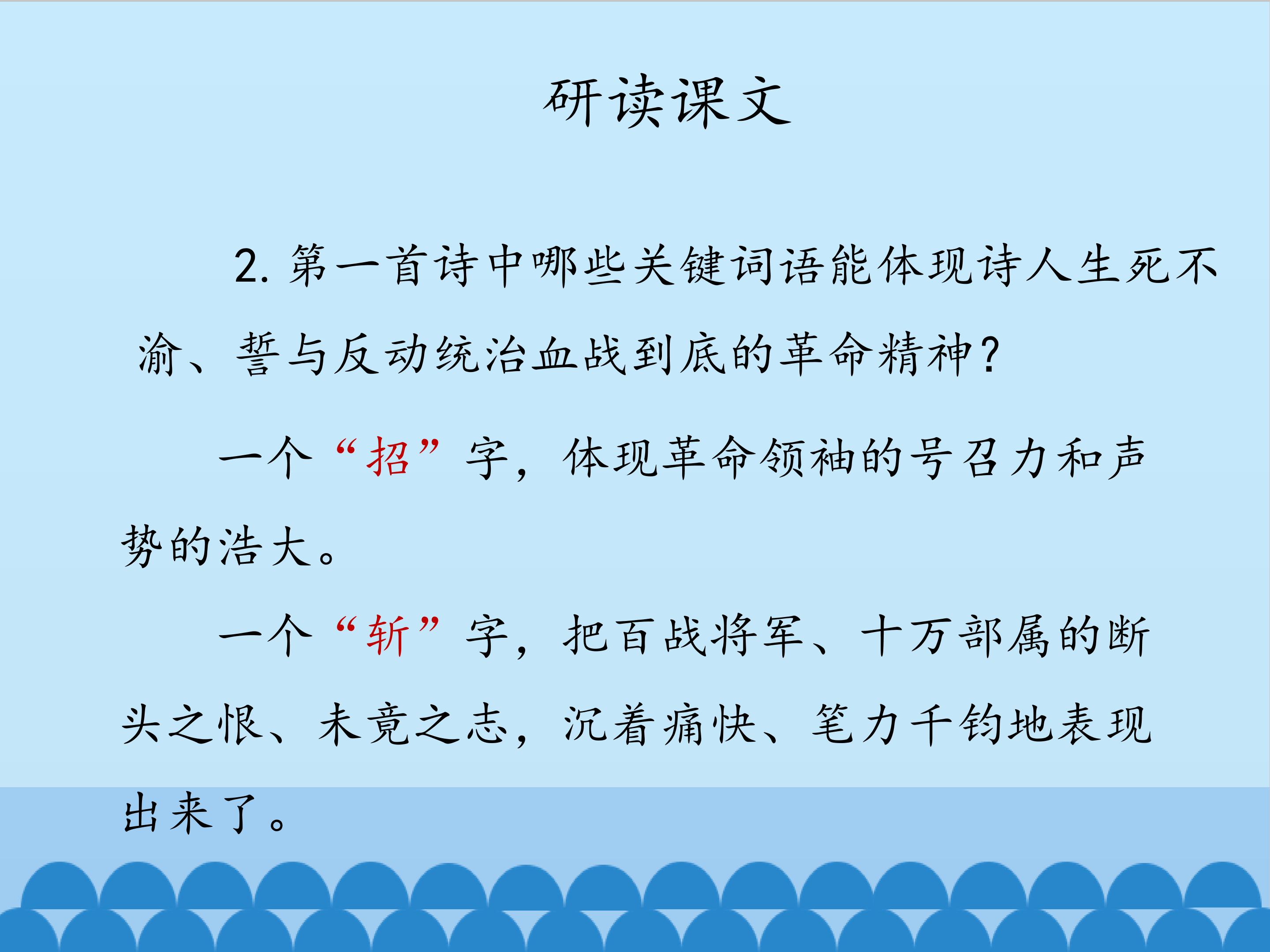 研读课文

2. 第一首诗中哪些关键词语能体现诗人生死不渝、誓与反动统治血战到底的革命精神？

一个“招”字，体现革命领袖的号召力和声势的浩大。

一个“斩”字，把百战将军、十万部属的断头之恨、未竟之志，沉着痛快、笔力千钧地表现出来了。